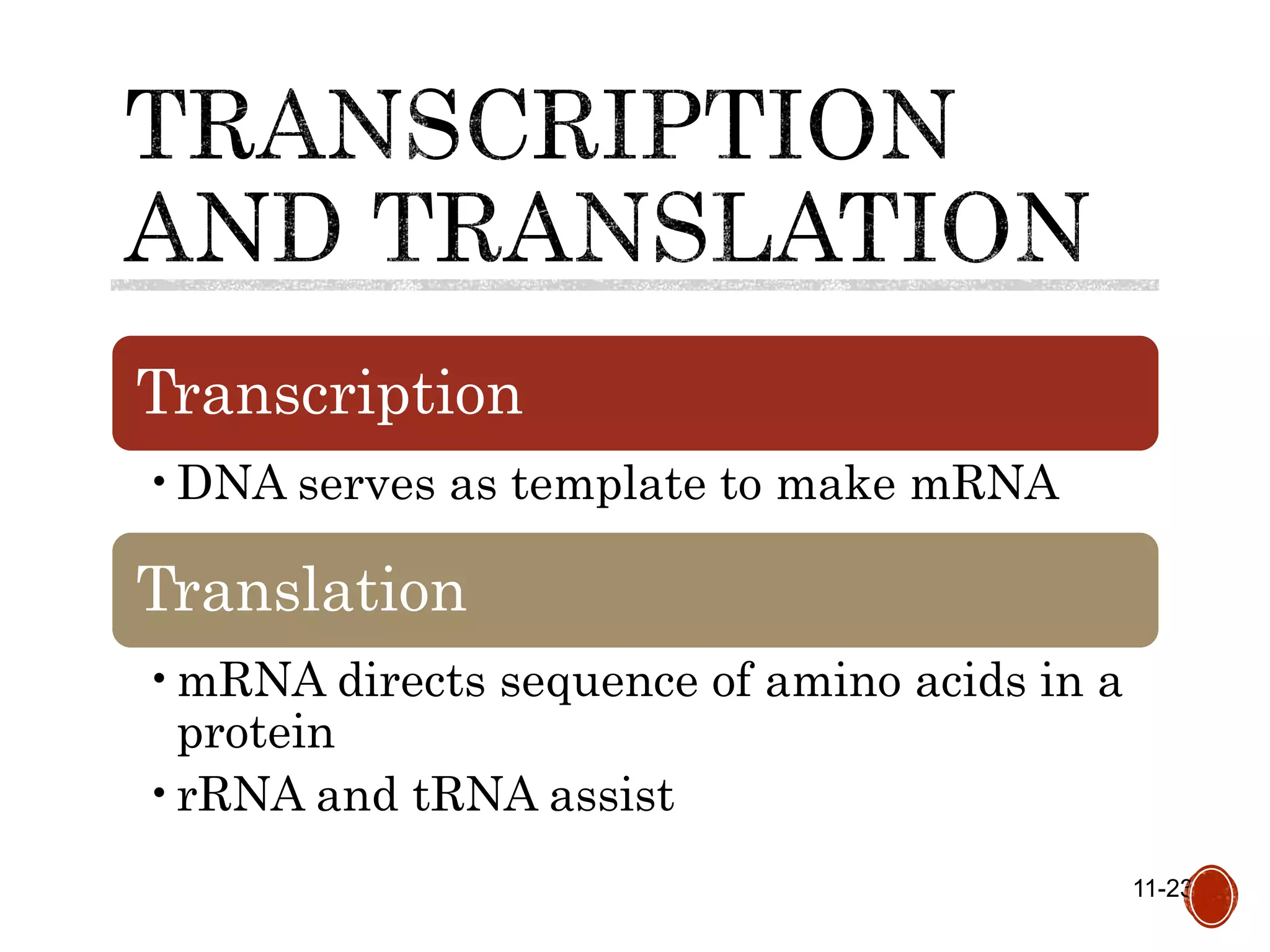 TRANSCRIPTION AND TRANSLATION

Transcription

• DNA serves as template to make mRNA

Translation

• mRNA directs sequence of amino acids in a protein
• rRNA and tRNA assist

11-23